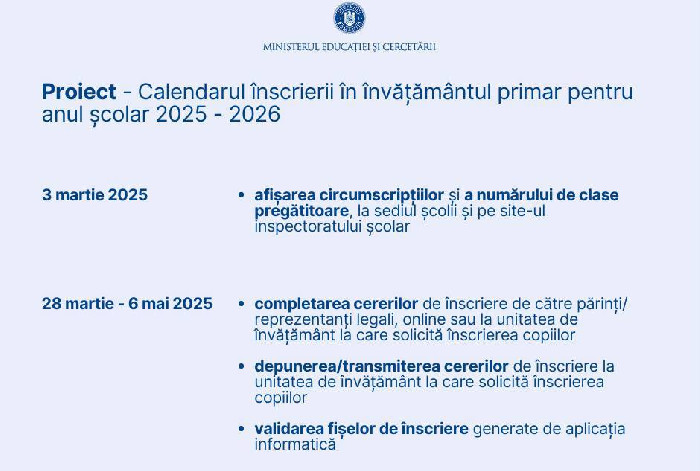 MINISTERUL EDUCAȚIEI ȘI CERCETĂRII

Proiect - Calendarul înscrierii în învățământul primar pentru anul școlar 2025 - 2026

3 martie 2025

• afișarea circumscripțiilor și a numărului de clase pregătitoare, la sediul școlii și pe site-ul inspectoratului școlar

28 martie - 6 mai 2025

• completarea cererilor de înscriere de către părinți/ reprezentanți legali, online sau la unitatea de învățământ la care solicită înscrierea copiilor

• depunerea/transmiterea cererilor de înscriere la unitatea de învățământ la care solicită înscrierea copiilor

• validarea fișelor de înscriere generate de aplicația informatică